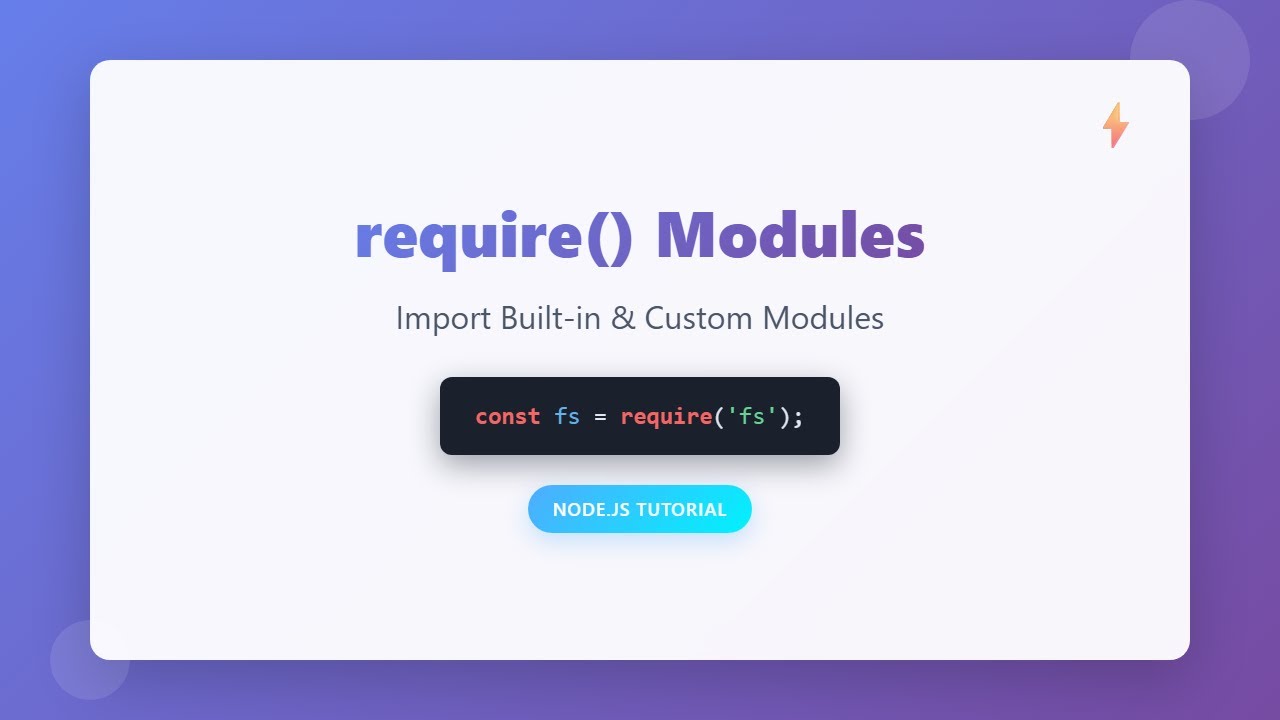 require() Modules

Import Built-in & Custom Modules

const fs = require('fs');

NODE.JS TUTORIAL